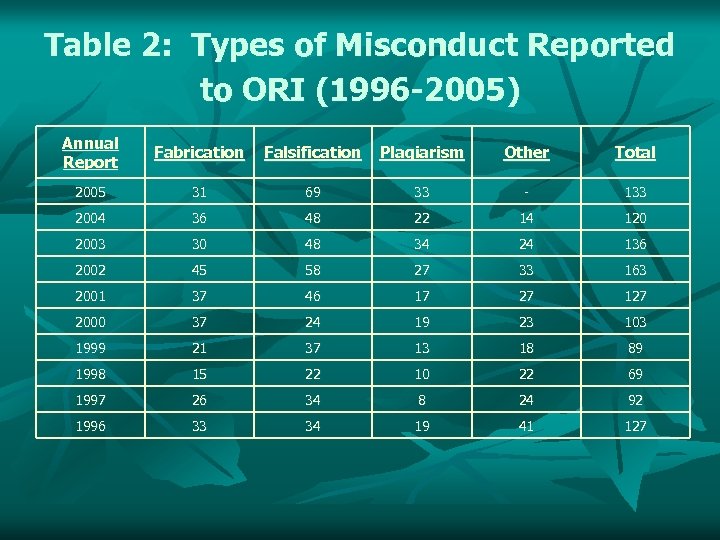 Table 2: Types of Misconduct Reported to ORI (1996-2005)

| Annual Report | Fabrication | Falsification | Plagiarism | Other | Total |
|---|---|---|---|---|---|
| 2005 | 31 | 69 | 33 | - | 133 |
| 2004 | 36 | 48 | 22 | 14 | 120 |
| 2003 | 30 | 48 | 34 | 24 | 136 |
| 2002 | 45 | 58 | 27 | 33 | 163 |
| 2001 | 37 | 46 | 17 | 27 | 127 |
| 2000 | 37 | 24 | 19 | 23 | 103 |
| 1999 | 21 | 37 | 13 | 18 | 89 |
| 1998 | 15 | 22 | 10 | 22 | 69 |
| 1997 | 26 | 34 | 8 | 24 | 92 |
| 1996 | 33 | 34 | 19 | 41 | 127 |